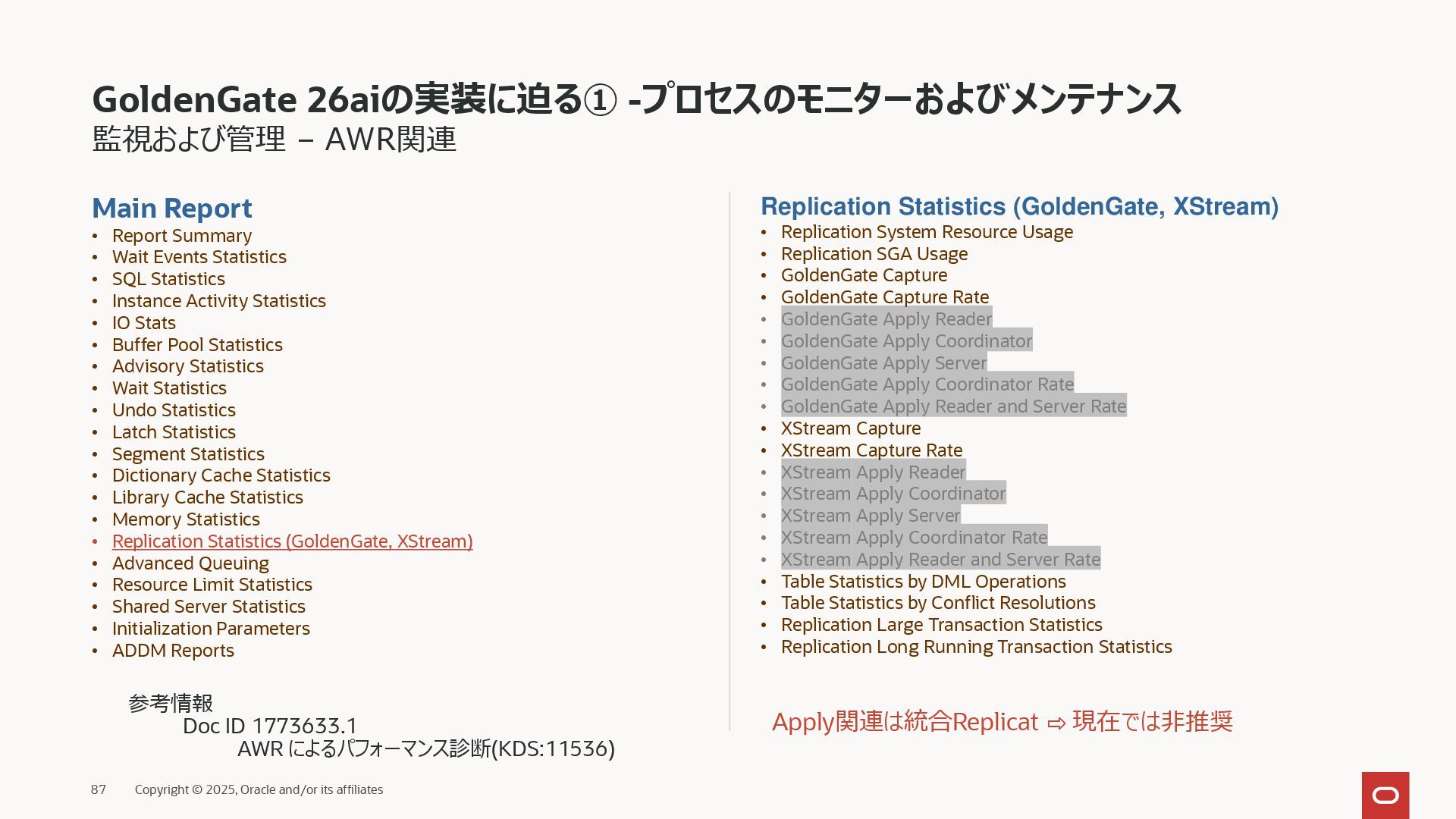 GoldenGate 26aiの実装に迫る① -プロセスのモニターおよびメンテナンス
監視および管理 – AWR関連

Main Report
• Report Summary
• Wait Events Statistics
• SQL Statistics
• Instance Activity Statistics
• IO Stats
• Buffer Pool Statistics
• Advisory Statistics
• Wait Statistics
• Undo Statistics
• Latch Statistics
• Segment Statistics
• Dictionary Cache Statistics
• Library Cache Statistics
• Memory Statistics
• Replication Statistics (GoldenGate, XStream)
• Advanced Queuing
• Resource Limit Statistics
• Shared Server Statistics
• Initialization Parameters
• ADDM Reports

参考情報
Doc ID 1773633.1
AWR によるパフォーマンス診断(KDS:11536)

Replication Statistics (GoldenGate, XStream)
• Replication System Resource Usage
• Replication SGA Usage
• GoldenGate Capture
• GoldenGate Capture Rate
• GoldenGate Apply Reader
• GoldenGate Apply Coordinator
• GoldenGate Apply Server
• GoldenGate Apply Coordinator Rate
• GoldenGate Apply Reader and Server Rate
• XStream Capture
• XStream Capture Rate
• XStream Apply Reader
• XStream Apply Coordinator
• XStream Apply Server
• XStream Apply Coordinator Rate
• XStream Apply Reader and Server Rate
• Table Statistics by DML Operations
• Table Statistics by Conflict Resolutions
• Replication Large Transaction Statistics
• Replication Long Running Transaction Statistics

Apply関連は統合Replicat ⇨ 現在では非推奨

87 Copyright © 2025, Oracle and/or its affiliates